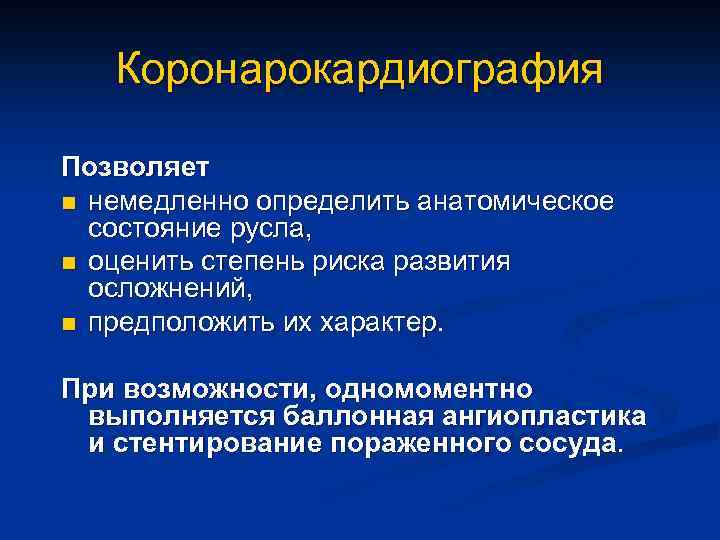 Коронарокардиография

Позволяет

- немедленно определить анатомическое состояние русла,
- оценить степень риска развития осложнений,
- предположить их характер.

При возможности, одномоментно выполняется баллонная ангиопластика и стентирование пораженного сосуда.